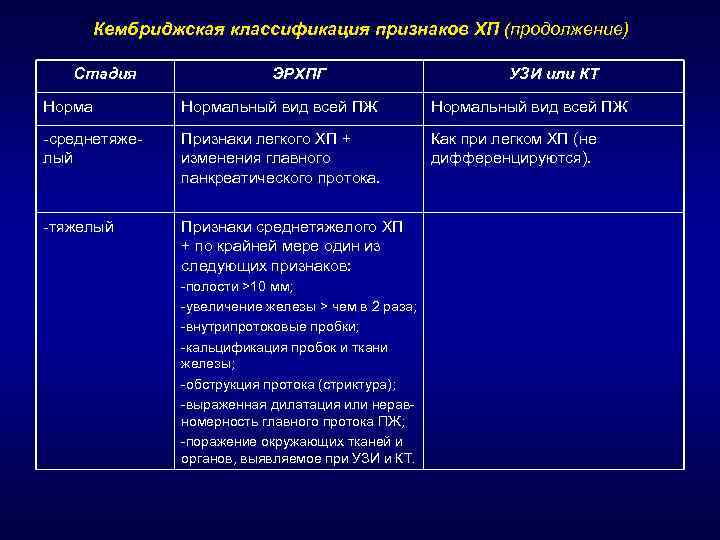 Кембриджская классификация признаков ХП (продолжение)

| Стадия | ЭРХПГ | УЗИ или КТ |
|---|---|---|
| Норма | Нормальный вид всей ПЖ | Нормальный вид всей ПЖ |
| -среднетяжелый | Признаки легкого ХП + изменения главного панкреатического протока. | Как при легком ХП (не дифференцируются). |
| -тяжелый | Признаки среднетяжелого ХП + по крайней мере один из следующих признаков: -полости >10 мм; -увеличение железы > чем в 2 раза; -внутрипротоковые пробки; -кальцификация пробок и ткани железы; -обструкция протока (стриктура); -выраженная дилатация или неравномерность главного протока ПЖ; -поражение окружающих тканей и органов, выявляемое при УЗИ и КТ. | |